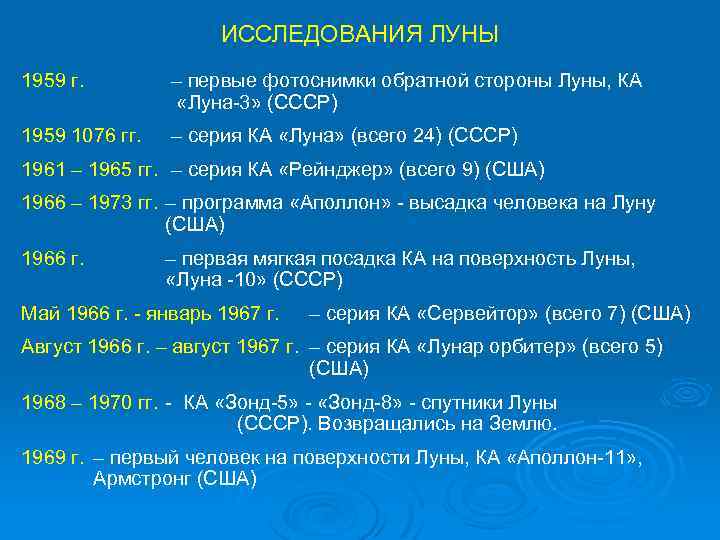 ИССЛЕДОВАНИЯ ЛУНЫ

1959 г. – первые фотоснимки обратной стороны Луны, КА «Луна-3» (СССР)

1959 1076 гг. – серия КА «Луна» (всего 24) (СССР)

1961 – 1965 гг. – серия КА «Рейнджер» (всего 9) (США)

1966 – 1973 гг. – программа «Аполлон» - высадка человека на Луну (США)

1966 г. – первая мягкая посадка КА на поверхность Луны, «Луна -10» (СССР)

Май 1966 г. - январь 1967 г. – серия КА «Сервейтор» (всего 7) (США)

Август 1966 г. – август 1967 г. – серия КА «Лунар орбитер» (всего 5) (США)

1968 – 1970 гг. - КА «Зонд-5» - «Зонд-8» - спутники Луны (СССР). Возвращались на Землю.

1969 г. – первый человек на поверхности Луны, КА «Аполлон-11», Армстронг (США)